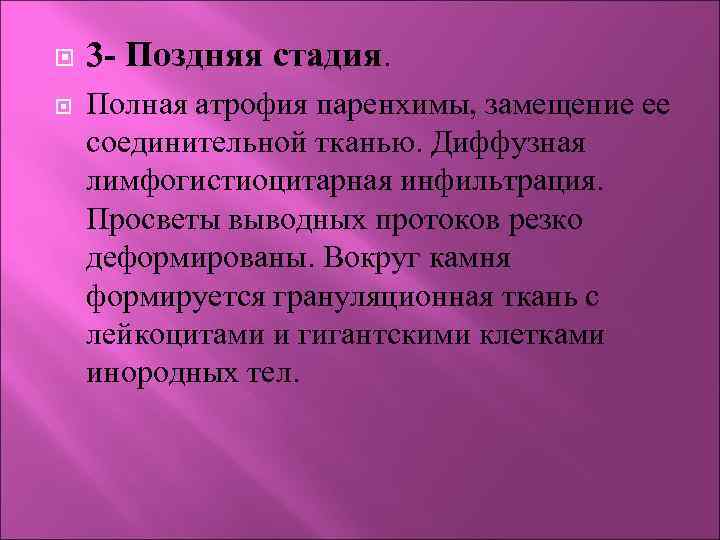 3- Поздняя стадия.

Полная атрофия паренхимы, замещение ее соединительной тканью. Диффузная лимфогистиоцитарная инфильтрация. Просветы выводных протоков резко деформированы. Вокруг камня формируется грануляционная ткань с лейкоцитами и гигантскими клетками инородных тел.